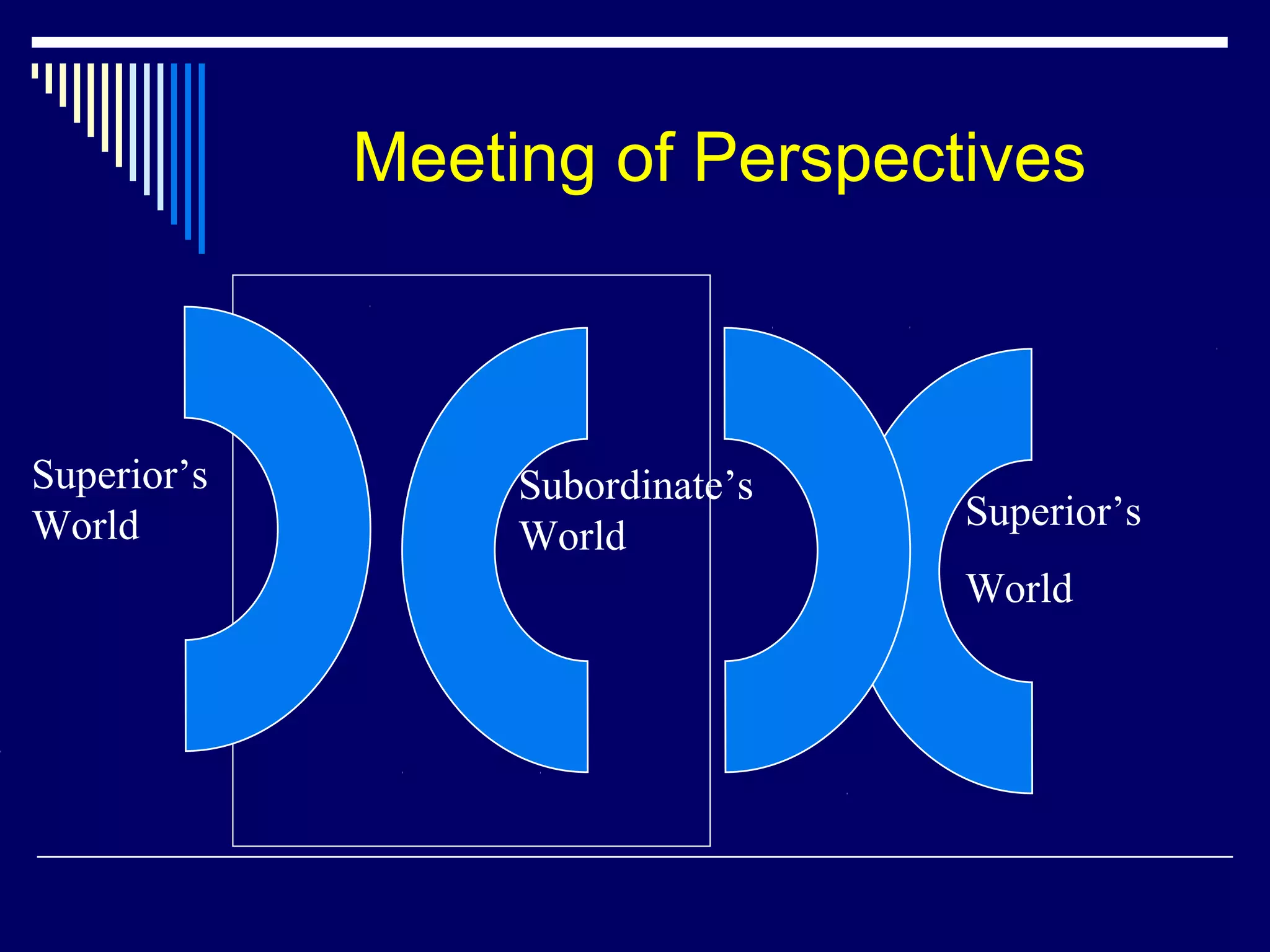 Meeting of Perspectives

Superior’s World

Subordinate’s World

Superior’s

World